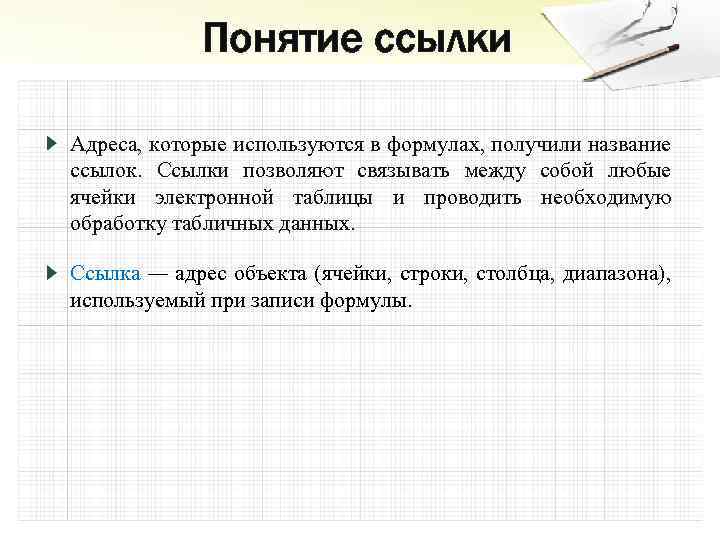 Понятие ссылки

Адреса, которые используются в формулах, получили название ссылок. Ссылки позволяют связывать между собой любые ячейки электронной таблицы и проводить необходимую обработку табличных данных.

Ссылка — адрес объекта (ячейки, строки, столбца, диапазона), используемый при записи формулы.